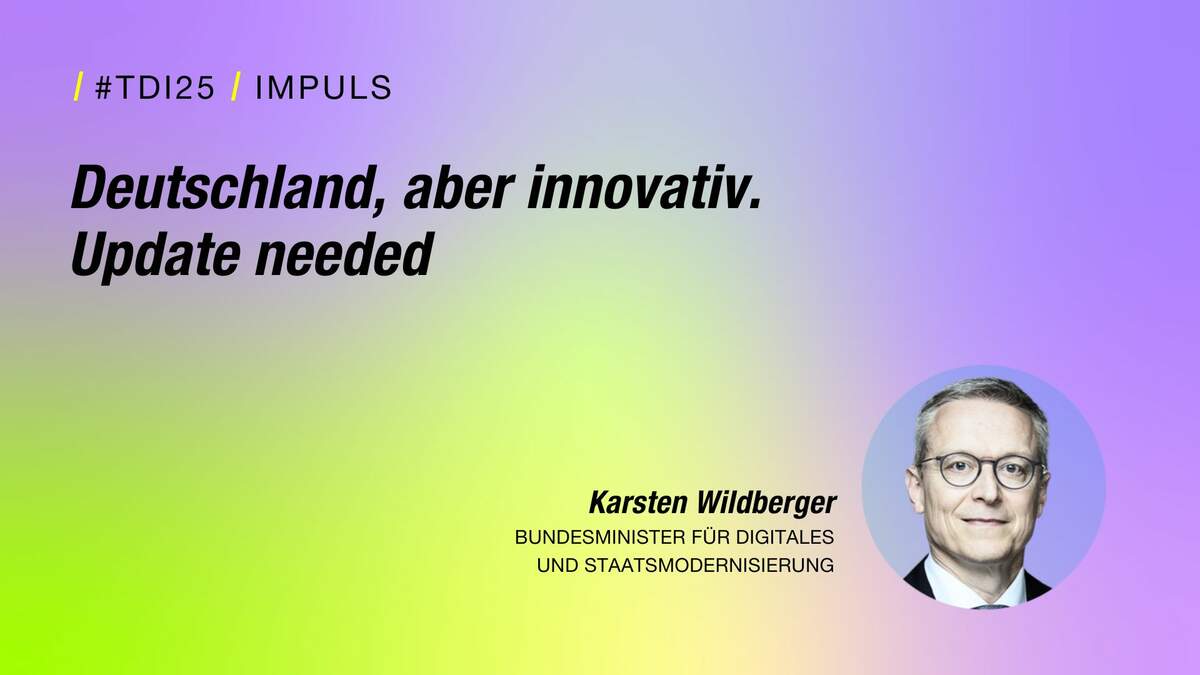 / #TDI25 / IMPULS

Deutschland, aber innovativ.
Update needed

Karsten Wildberger
BUNDESMINISTER FÜR DIGITALES
UND STAATSMODERNISIERUNG